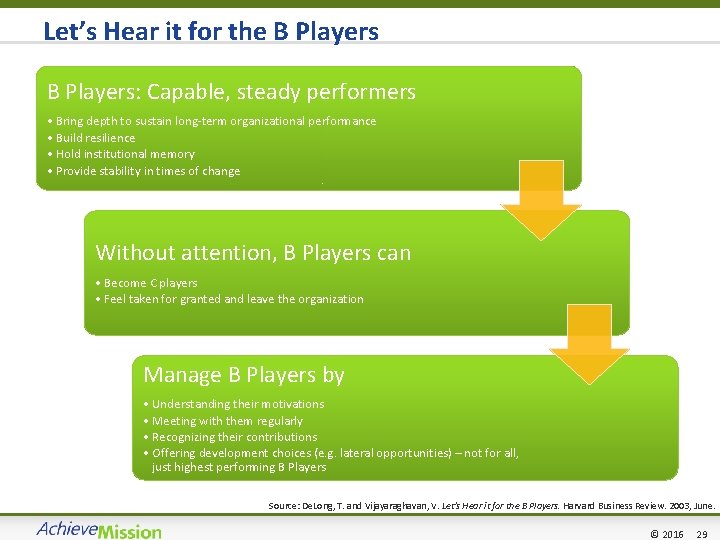 Let's Hear it for the B Players

B Players: Capable, steady performers

• Bring depth to sustain long-term organizational performance
• Build resilience
• Hold institutional memory
• Provide stability in times of change

Without attention, B Players can

• Become C players
• Feel taken for granted and leave the organization

Manage B Players by

• Understanding their motivations
• Meeting with them regularly
• Recognizing their contributions
• Offering development choices (e.g. lateral opportunities) – not for all, just highest performing B Players

Source: DeLong, T. and Vijayaraghavan, V. Let's Hear it for the B Players. Harvard Business Review. 2003, June.

AchieveMission

© 2016 29